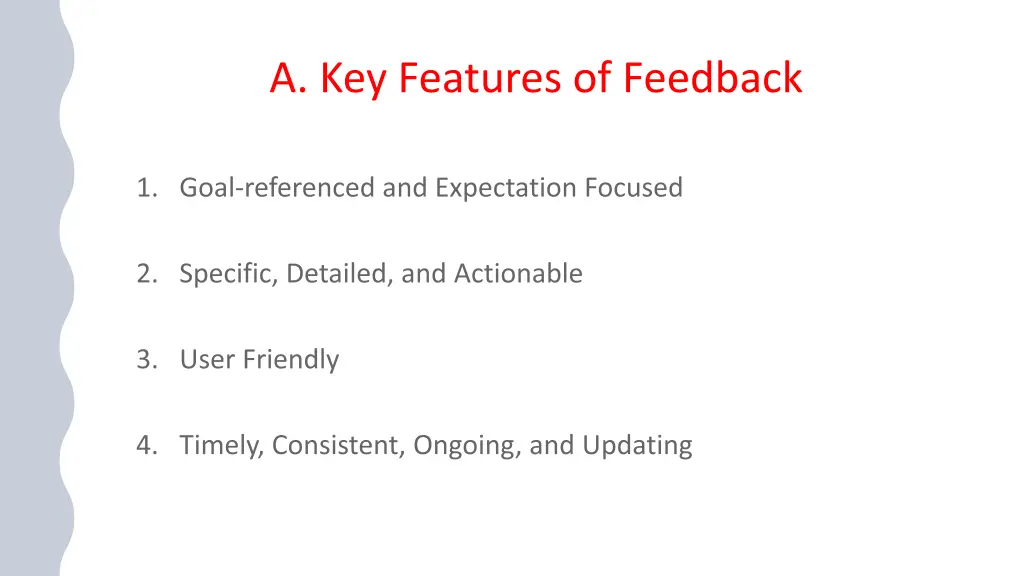 A. Key Features of Feedback

1. Goal-referenced and Expectation Focused

2. Specific, Detailed, and Actionable

3. User Friendly

4. Timely, Consistent, Ongoing, and Updating